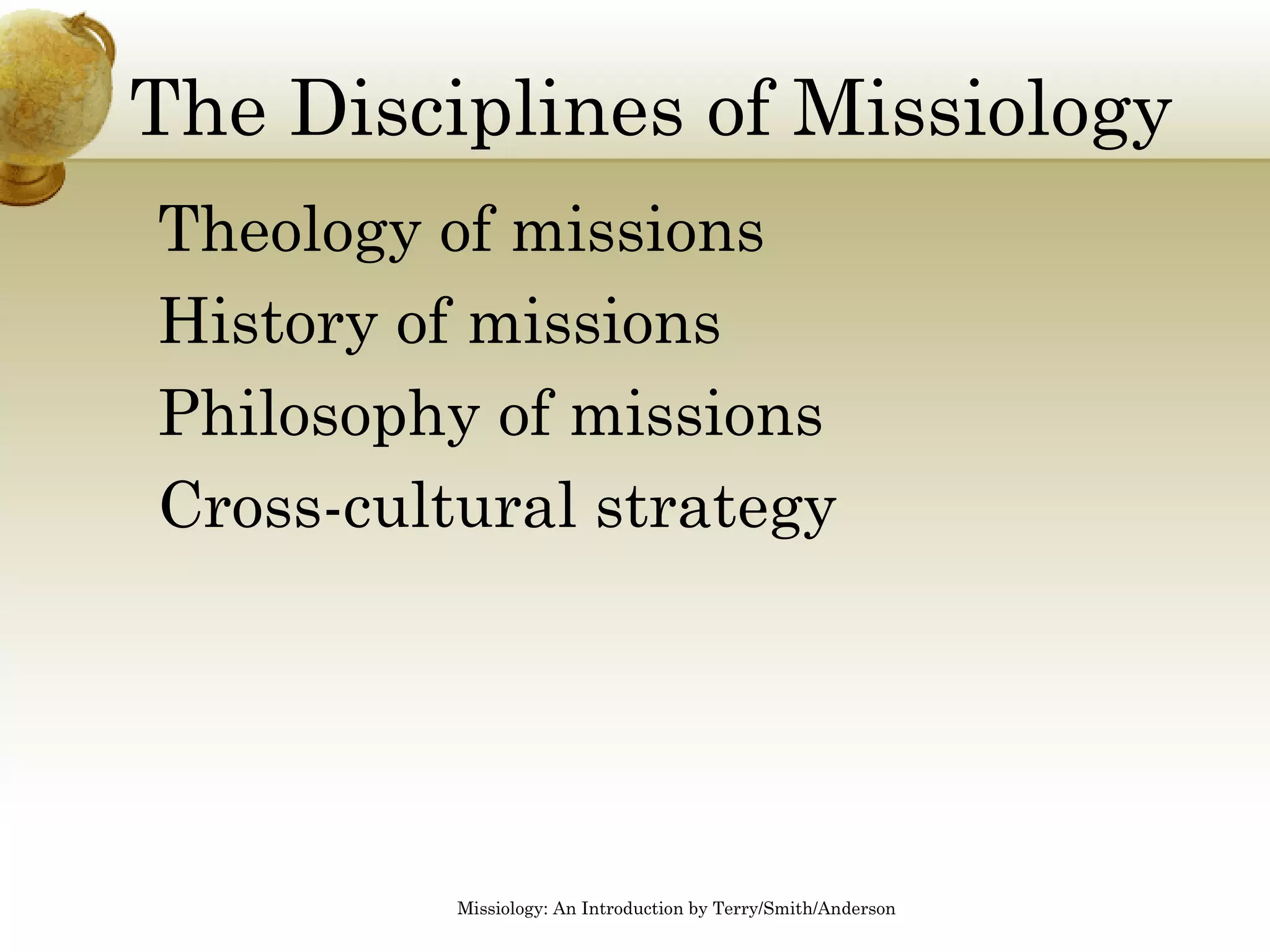 The Disciplines of Missiology

Theology of missions
History of missions
Philosophy of missions
Cross-cultural strategy

Missiology: An Introduction by Terry/Smith/Anderson